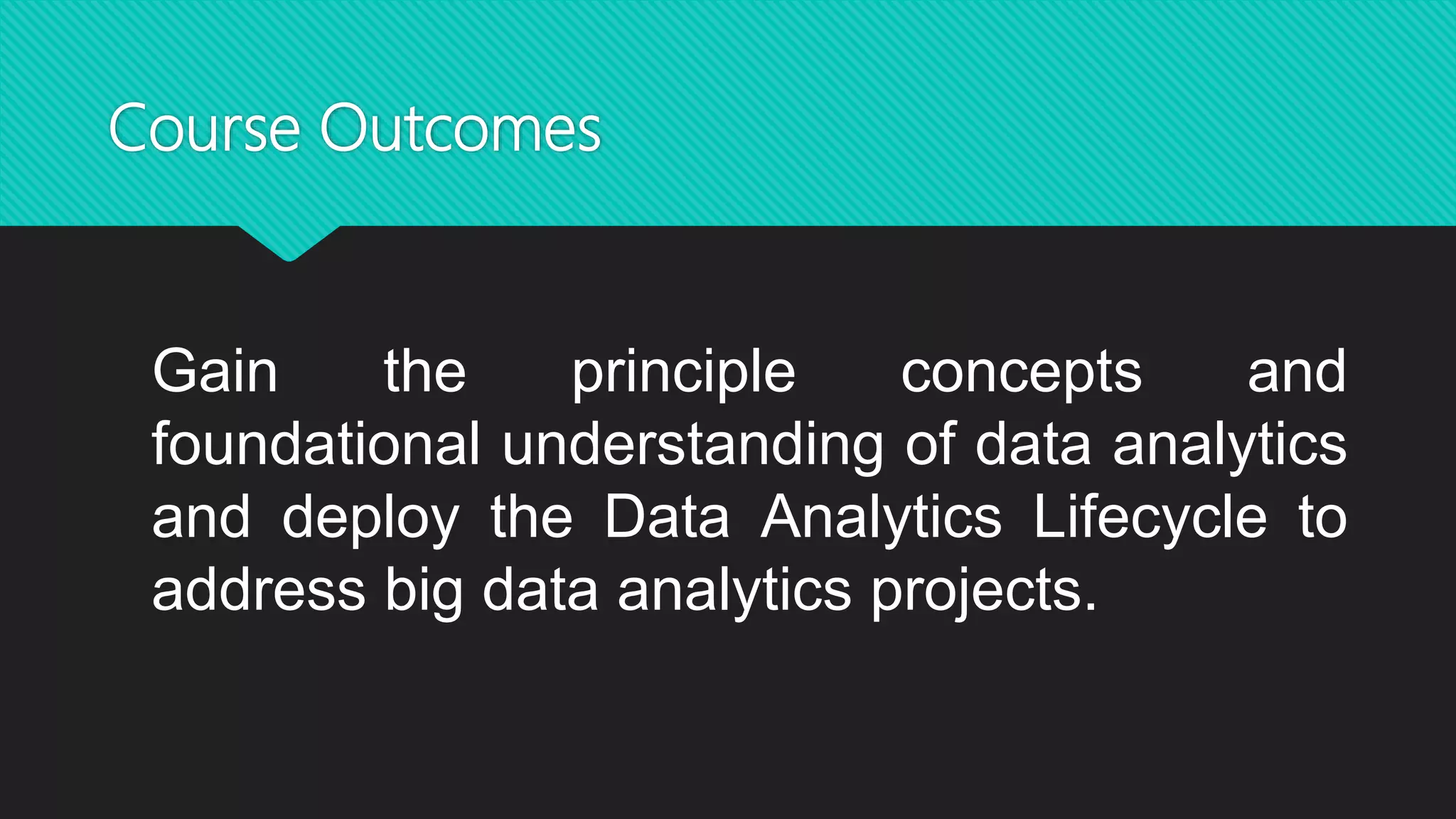 Course Outcomes

Gain the principle concepts and foundational understanding of data analytics and deploy the Data Analytics Lifecycle to address big data analytics projects.